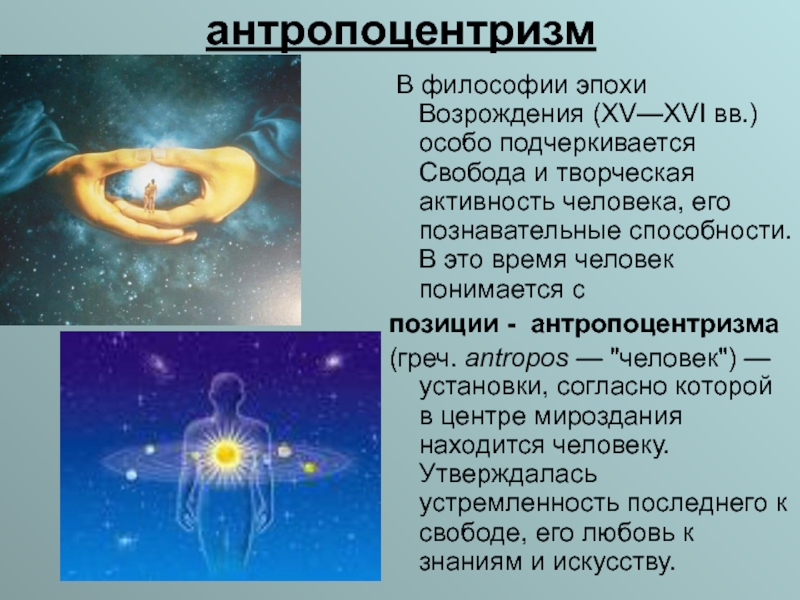 антропоцентризм

В философии эпохи Возрождения (XV—XVI вв.) особо подчеркивается Свобода и творческая активность человека, его познавательные способности. В это время человек понимается с позиции - антропоцентризма (греч. antropos — "человек") — установки, согласно которой в центре мироздания находится человеку. Утверждалась устремленность последнего к свободе, его любовь к знаниям и искусству.